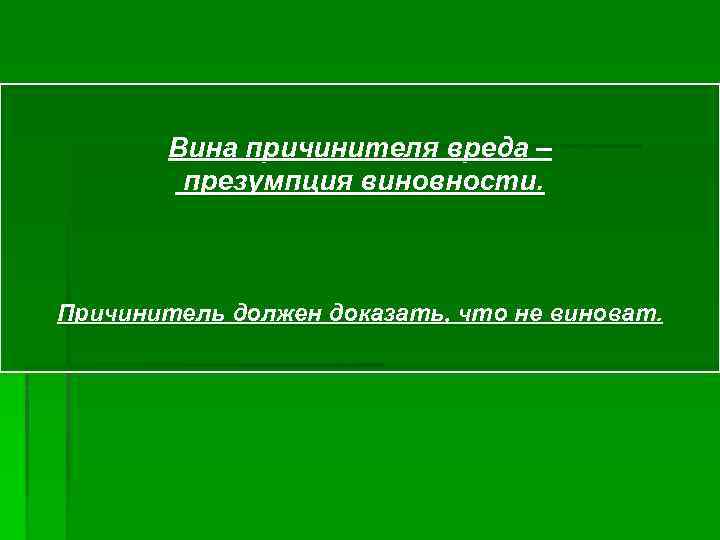 Вина причинителя вреда – презумпция виновности.

Причинитель должен доказать, что не виноват.